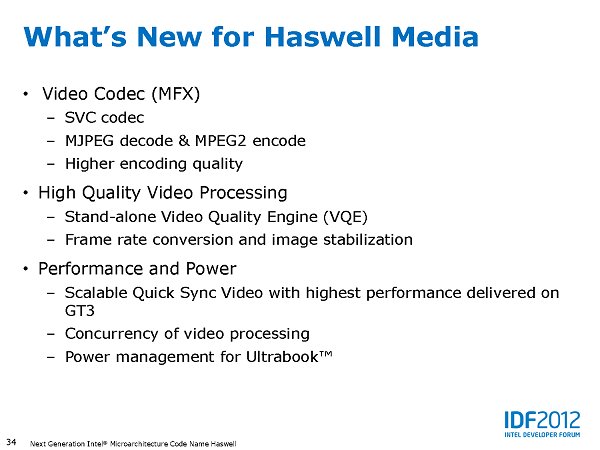 What's New for Haswell Media

• Video Codec (MFX)
  – SVC codec
  – MJPEG decode & MPEG2 encode
  – Higher encoding quality

• High Quality Video Processing
  – Stand-alone Video Quality Engine (VQE)
  – Frame rate conversion and image stabilization

• Performance and Power
  – Scalable Quick Sync Video with highest performance delivered on GT3
  – Concurrency of video processing
  – Power management for Ultrabook™

IDF2012
INTEL DEVELOPER FORUM

34 Next Generation Intel® Microarchitecture Code Name Haswell